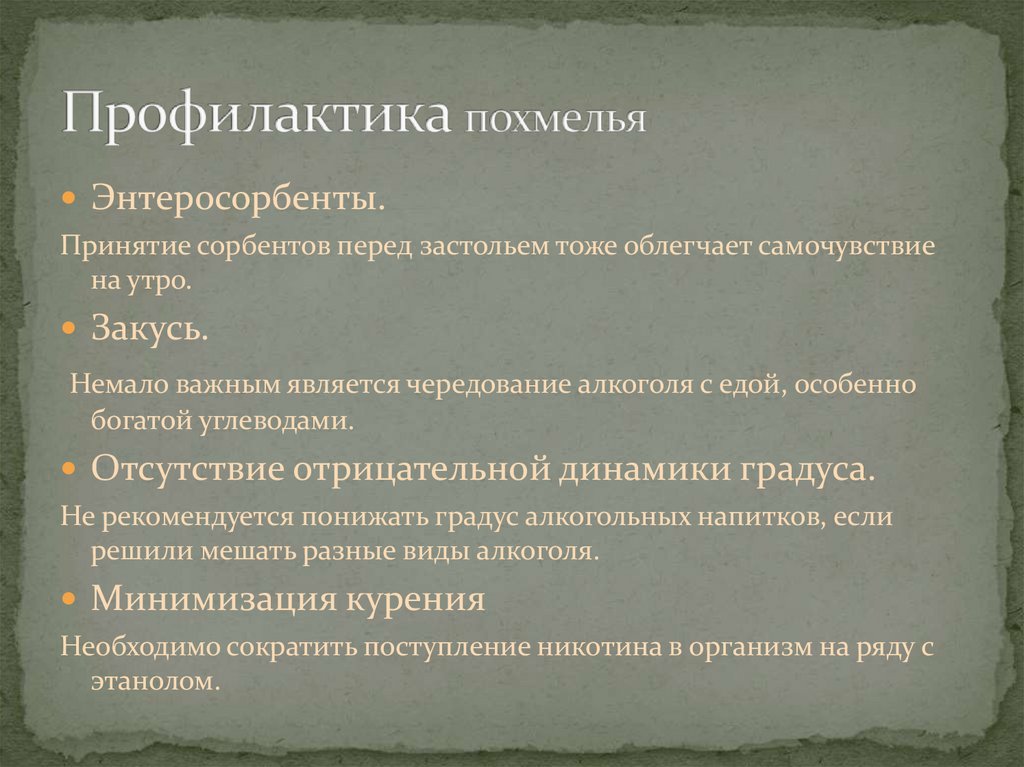 Профилактика похмелья

Энтеросорбенты.

Принятие сорбентов перед застольем тоже облегчает самочувствие на утро.

Закусь.

Немало важным является чередование алкоголя с едой, особенно богатой углеводами.

Отсутствие отрицательной динамики градуса.

Не рекомендуется понижать градус алкогольных напитков, если решили мешать разные виды алкоголя.

Минимизация курения

Необходимо сократить поступление никотина в организм на ряду с этанолом.